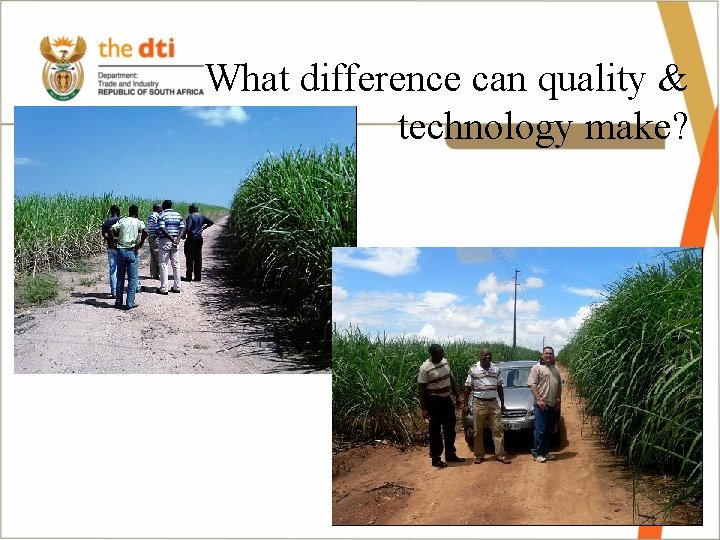 the dti
Department:
Trade and Industry
REPUBLIC OF SOUTH AFRICA

What difference can quality & technology make?